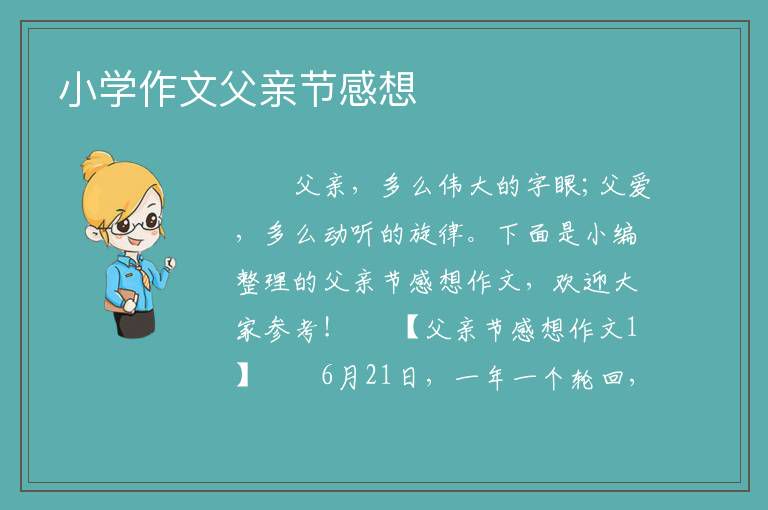 小学作文父亲节感想

父亲，多么伟大的字眼；父爱，多么动听的旋律。下面是小编整理的父亲节感想作文，欢迎大家参考！ 【父亲节感想作文1】 6月21日，一年一个轮回，